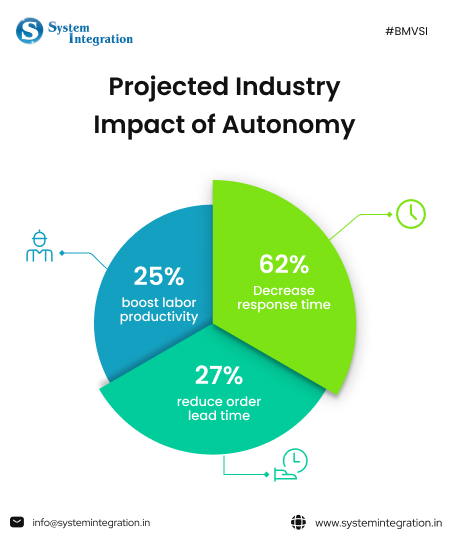 S System Integration

#BMVSI

Projected Industry Impact of Autonomy

25%
boost labor productivity

62%
Decrease response time

27%
reduce order lead time

info@systemintegration.in

www.systemintegration.in